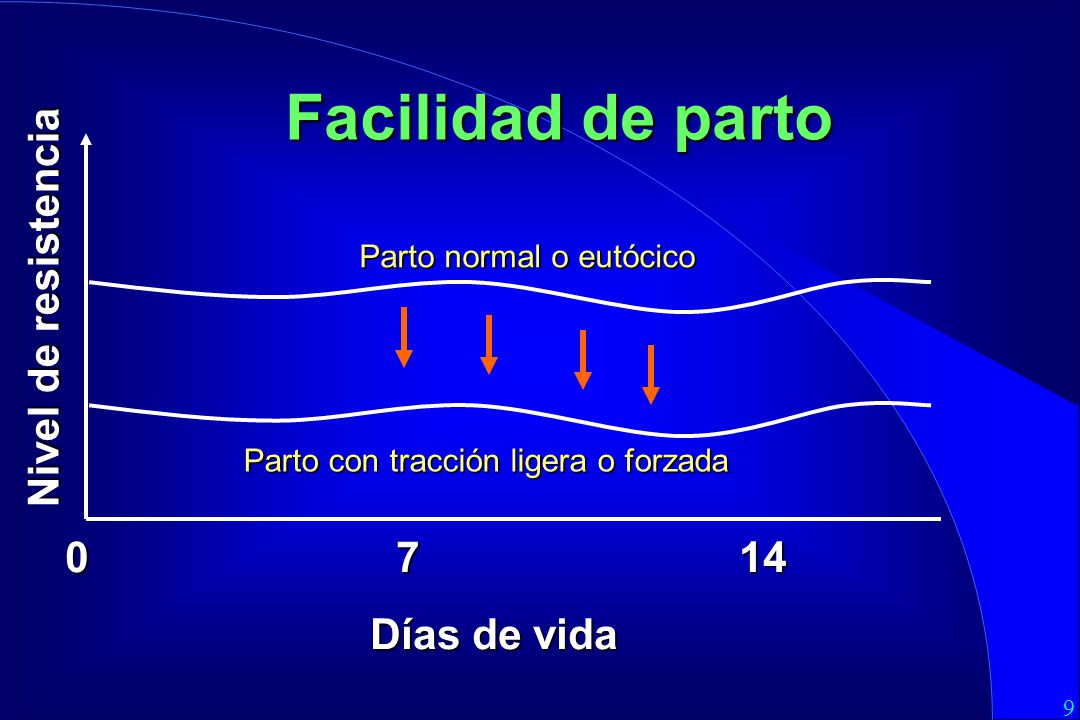 Facilidad de parto

Nivel de resistencia

Parto normal o eutócico

Parto con tracción ligera o forzada

0 7 14

Días de vida

9